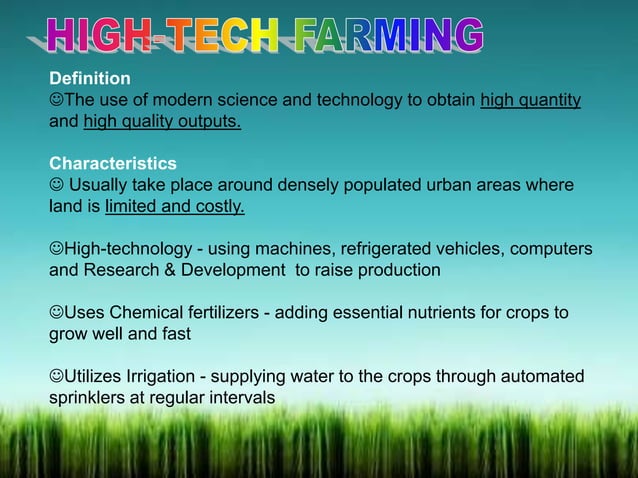 HIGH-TECH FARMING

Definition
☺The use of modern science and technology to obtain high quantity and high quality outputs.

Characteristics
☺ Usually take place around densely populated urban areas where land is limited and costly.

☺High-technology - using machines, refrigerated vehicles, computers and Research & Development to raise production

☺Uses Chemical fertilizers - adding essential nutrients for crops to grow well and fast

☺Utilizes Irrigation - supplying water to the crops through automated sprinklers at regular intervals